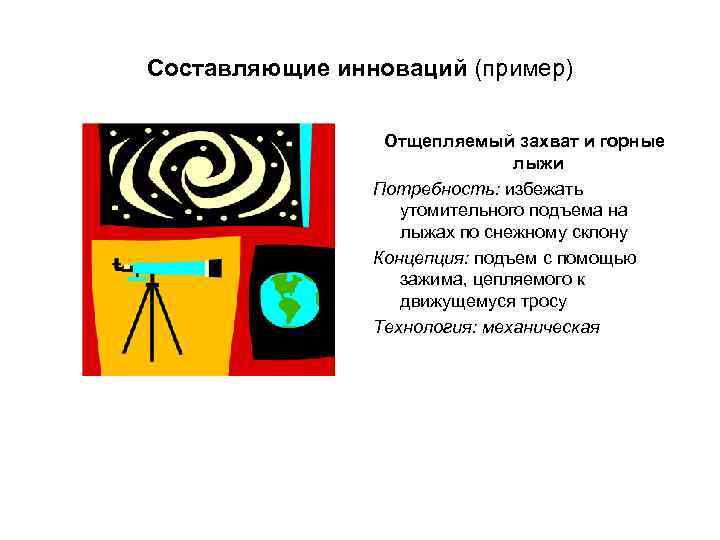 Составляющие инноваций (пример)

Отщепляемый захват и горные лыжи

Потребность: избежать утомительного подъема на лыжах по снежному склону

Концепция: подъем с помощью зажима, цепляемого к движущемуся тросу

Технология: механическая